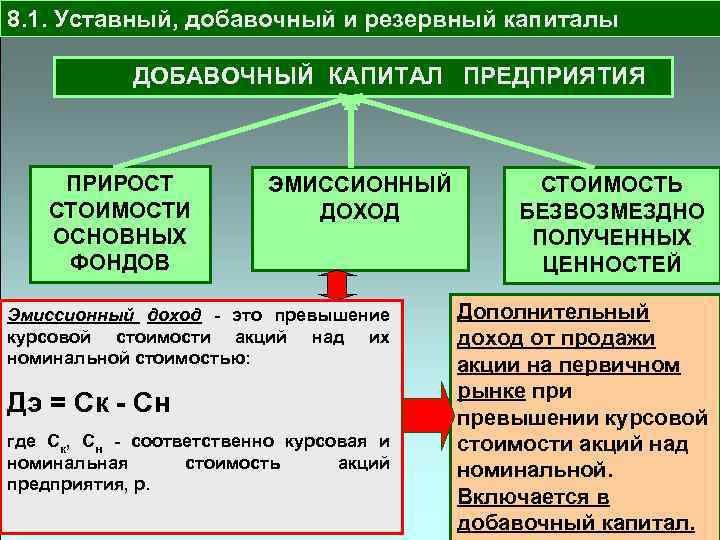 8.1. Уставный, добавочный и резервный капиталы

ДОБАВОЧНЫЙ КАПИТАЛ ПРЕДПРИЯТИЯ

ПРИРОСТ СТОИМОСТИ ОСНОВНЫХ ФОНДОВ

ЭМИССИОННЫЙ ДОХОД

СТОИМОСТЬ БЕЗВОЗМЕЗДНО ПОЛУЧЕННЫХ ЦЕННОСТЕЙ

Эмиссионный доход - это превышение курсовой стоимости акций над их номинальной стоимостью:

Дэ = Ск - Сн

где $С_к$, $С_н$ - соответственно курсовая и номинальная стоимость акций предприятия, р.

Дополнительный доход от продажи акции на первичном рынке при превышении курсовой стоимости акций над номинальной. Включается в добавочный капитал.